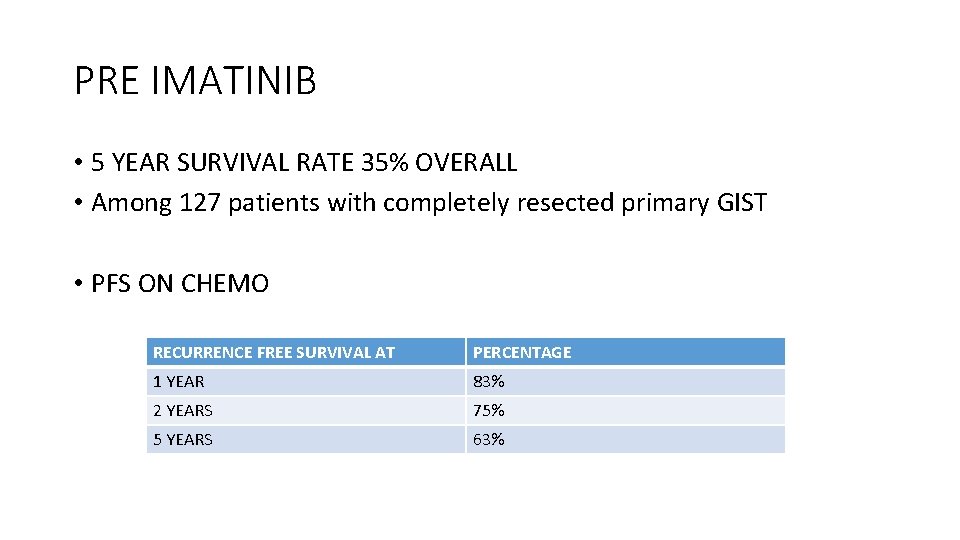 PRE IMATINIB

• 5 YEAR SURVIVAL RATE 35% OVERALL
• Among 127 patients with completely resected primary GIST

• PFS ON CHEMO

| RECURRENCE FREE SURVIVAL AT | PERCENTAGE |
|---|---|
| 1 YEAR | 83% |
| 2 YEARS | 75% |
| 5 YEARS | 63% |